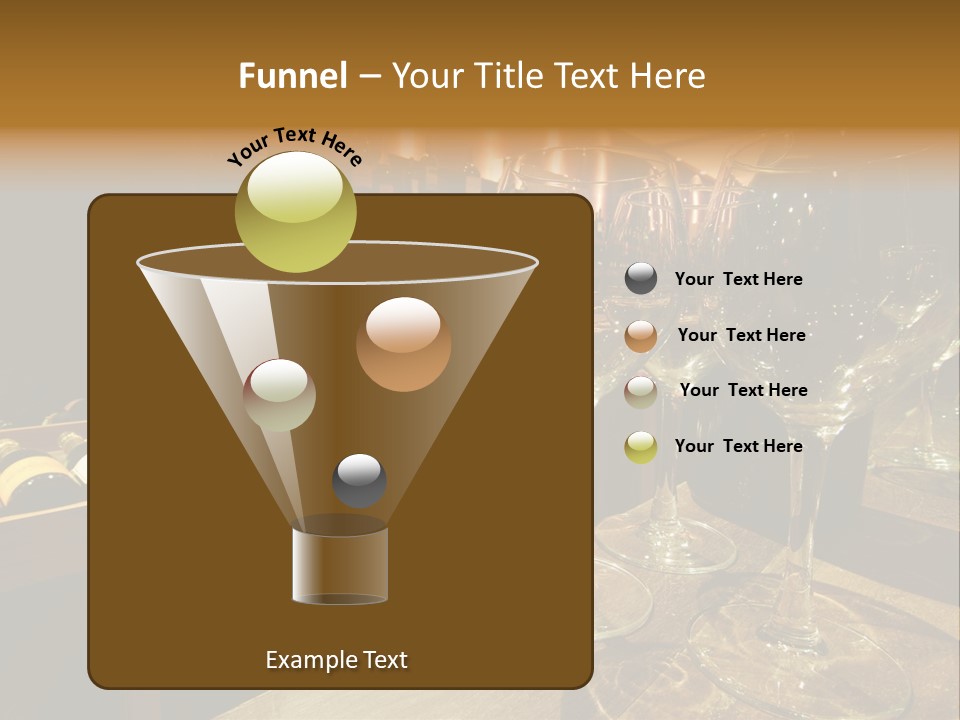 Funnel – Your Title Text Here

Your Text Here

Your Text Here

Your Text Here

Your Text Here

Your Text Here

Example Text